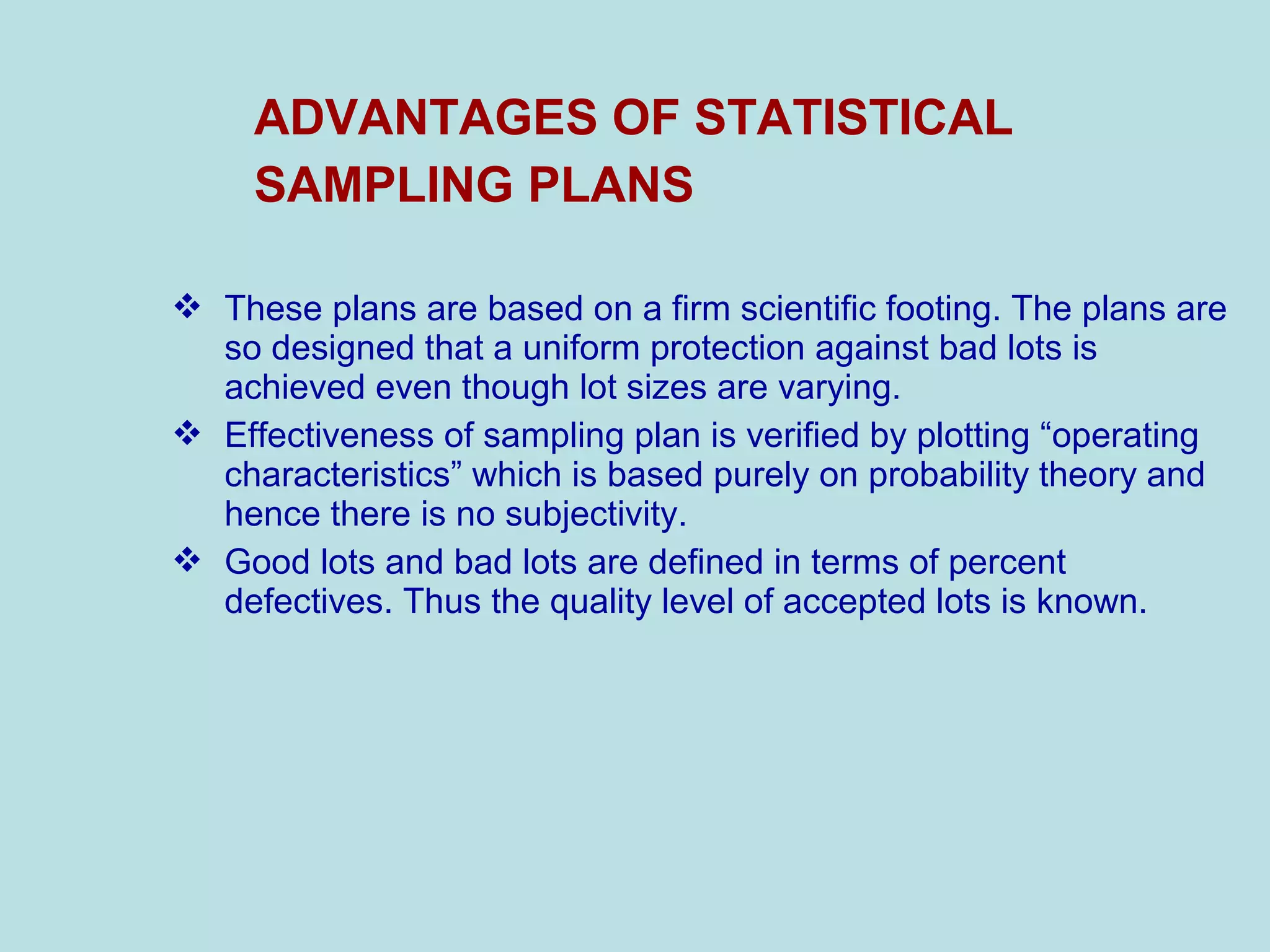 ADVANTAGES OF STATISTICAL SAMPLING PLANS

❖ These plans are based on a firm scientific footing. The plans are so designed that a uniform protection against bad lots is achieved even though lot sizes are varying.

❖ Effectiveness of sampling plan is verified by plotting “operating characteristics” which is based purely on probability theory and hence there is no subjectivity.

❖ Good lots and bad lots are defined in terms of percent defectives. Thus the quality level of accepted lots is known.